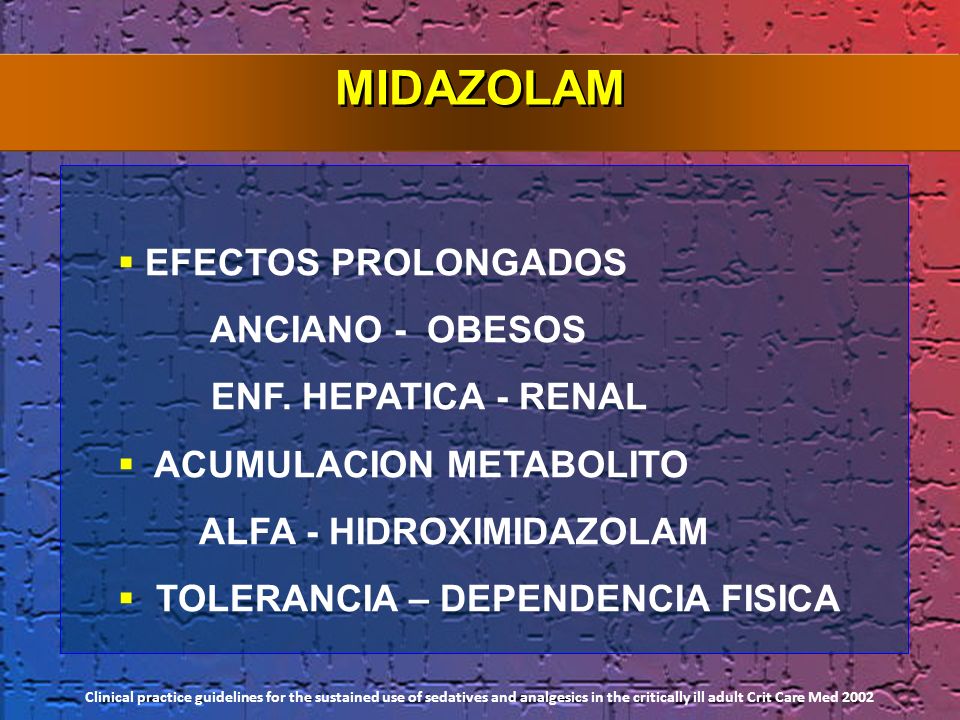 MIDAZOLAM

▪ EFECTOS PROLONGADOS

ANCIANO - OBESOS

ENF. HEPATICA - RENAL

▪ ACUMULACION METABOLITO

ALFA - HIDROXIMIDAZOLAM

▪ TOLERANCIA – DEPENDENCIA FISICA

Clinical practice guidelines for the sustained use of sedatives and analgesics in the critically ill adult Crit Care Med 2002